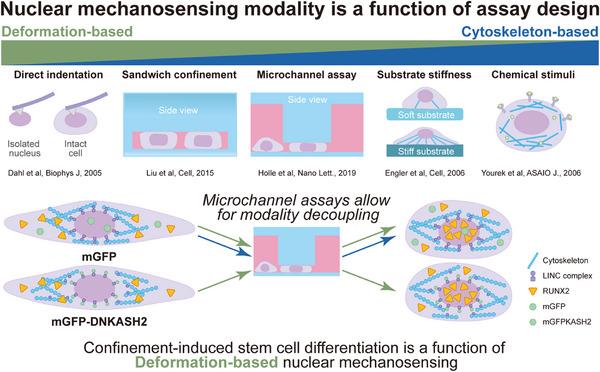 Nuclear mechanosensing modality is a function of assay design

Deformation-based

Cytoskeleton-based

Direct indentation

Isolated nucleus

Intact cell

Dahl et al, Biophys J, 2005

Sandwich confinement

Side view

Liu et al, Cell, 2015

Microchannel assay

Side view

Holle et al, Nano Lett., 2019

Substrate stiffness

Soft substrate

Stiff substrate

Engler et al, Cell, 2006

Chemical stimuli

Yourek et al, ASAIO J., 2006

Microchannel assays allow for modality decoupling

mGFP

mGFP-DNKASH2

Cytoskeleton

LINC complex

RUNX2

mGFP

mGFPKASH2

Confinement-induced stem cell differentiation is a function of Deformation-based nuclear mechanosensing